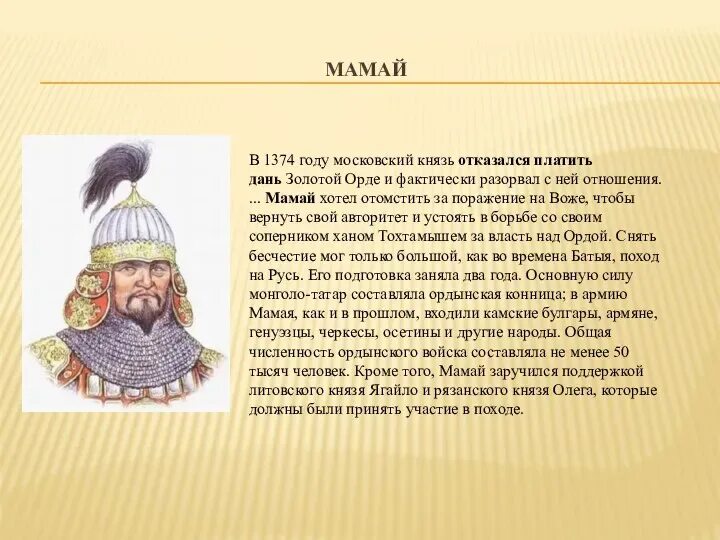 МАМАЙ

В 1374 году московский князь отказался платить дань Золотой Орде и фактически разорвал с ней отношения. ... Мамай хотел отомстить за поражение на Воже, чтобы вернуть свой авторитет и устоять в борьбе со своим соперником ханом Тохтамышем за власть над Ордой. Снять бесчестие мог только большой, как во времена Батыя, поход на Русь. Его подготовка заняла два года. Основную силу монголо-татар составляла ордынская конница; в армию Мамая, как и в прошлом, входили камские булгары, армяне, генуэзцы, черкесы, осетины и другие народы. Общая численность ордынского войска составляла не менее 50 тысяч человек. Кроме того, Мамай заручился поддержкой литовского князя Ягайло и рязанского князя Олега, которые должны были принять участие в походе.